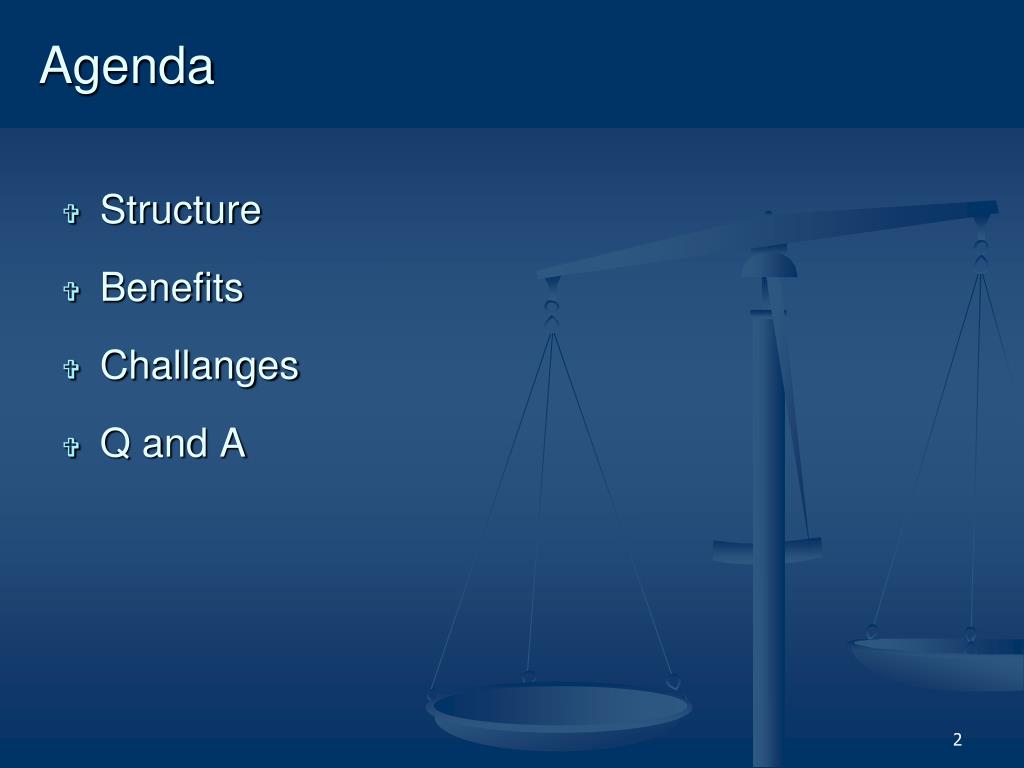 Agenda

Structure

Benefits

Challanges

Q and A

2